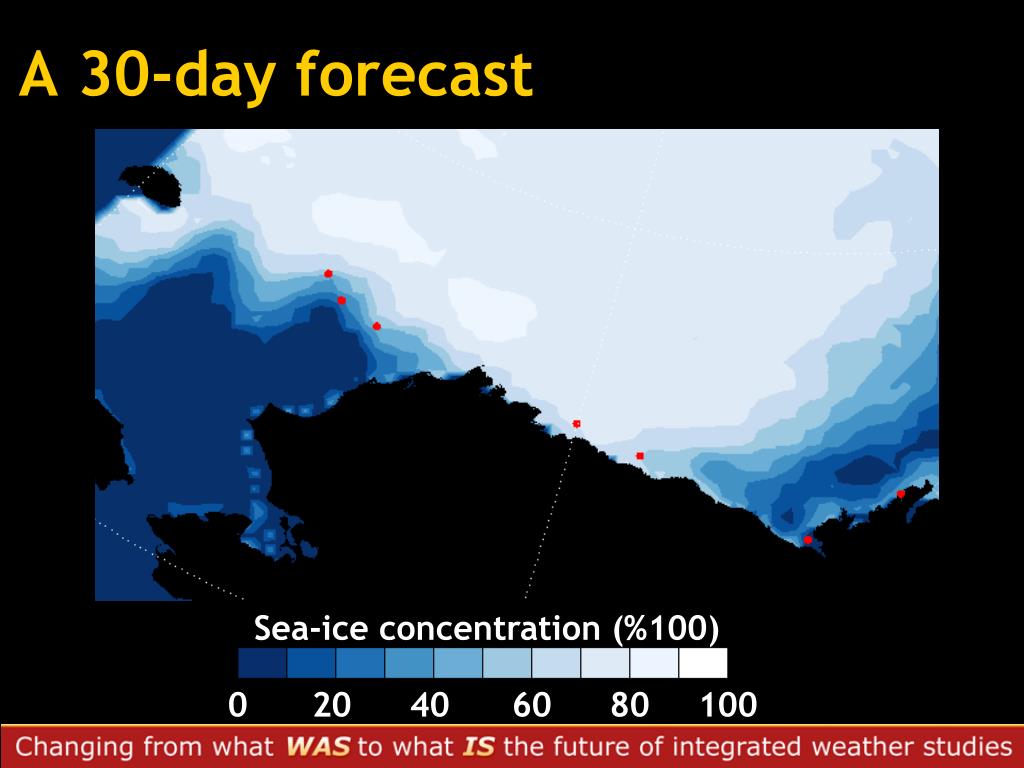 A 30-day forecast

Sea-ice concentration (%100)

0 20 40 60 80 100

Changing from what WAS to what IS the future of integrated weather studies